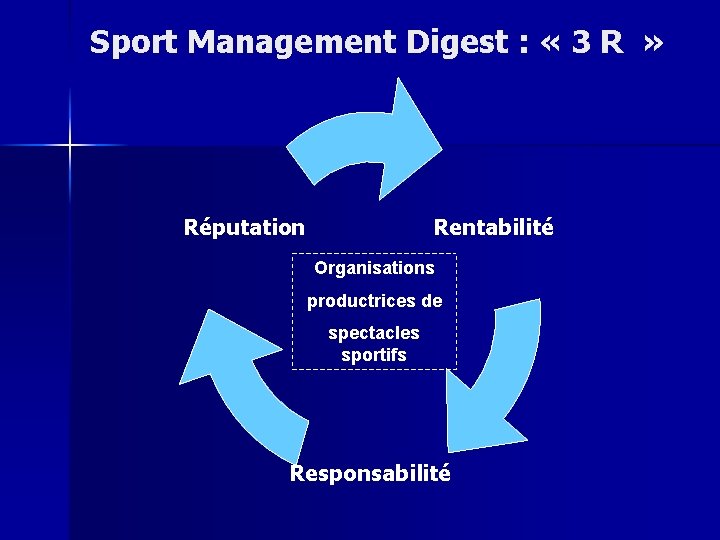 Sport Management Digest : « 3 R »

Réputation

Rentabilité

Organisations productrices de spectacles sportifs

Responsabilité